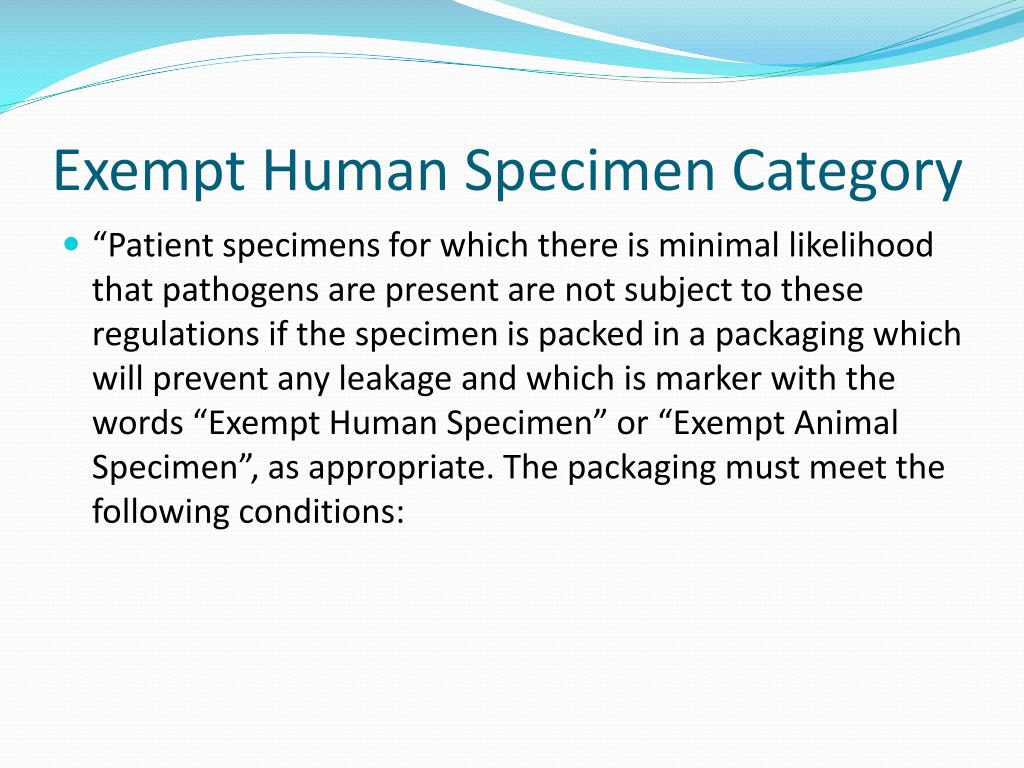 Exempt Human Specimen Category

“Patient specimens for which there is minimal likelihood that pathogens are present are not subject to these regulations if the specimen is packed in a packaging which will prevent any leakage and which is marker with the words “Exempt Human Specimen” or “Exempt Animal Specimen”, as appropriate. The packaging must meet the following conditions: